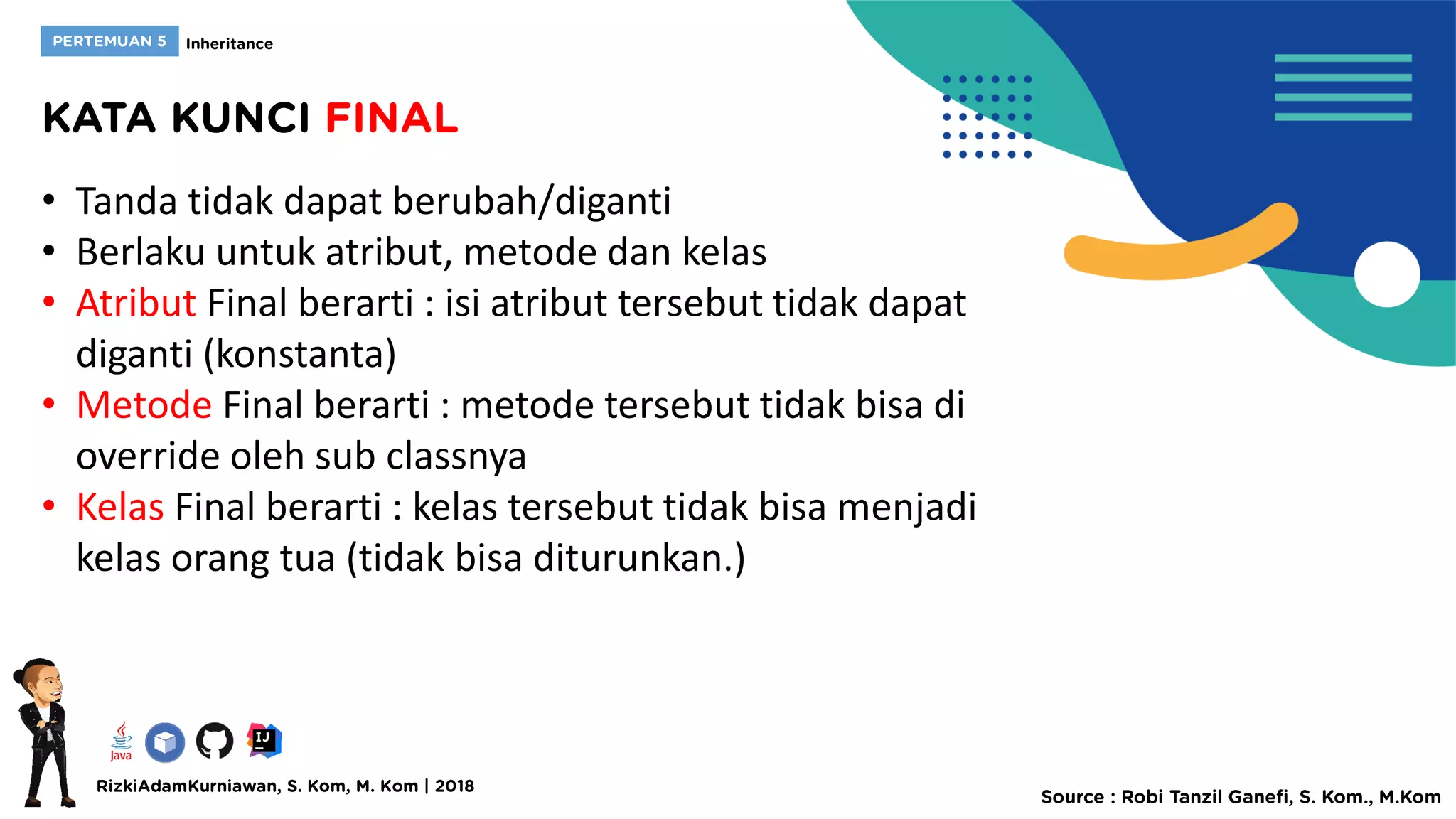 PERTEMUAN 5 Inheritance

KATA KUNCI FINAL

• Tanda tidak dapat berubah/diganti
• Berlaku untuk atribut, metode dan kelas
• Atribut Final berarti : isi atribut tersebut tidak dapat diganti (konstanta)
• Metode Final berarti : metode tersebut tidak bisa di override oleh sub classnya
• Kelas Final berarti : kelas tersebut tidak bisa menjadi kelas orang tua (tidak bisa diturunkan.)

Java IJ

RizkiAdamKurniawan, S. Kom, M. Kom | 2018

Source : Robi Tanzil Ganefi, S. Kom., M.Kom